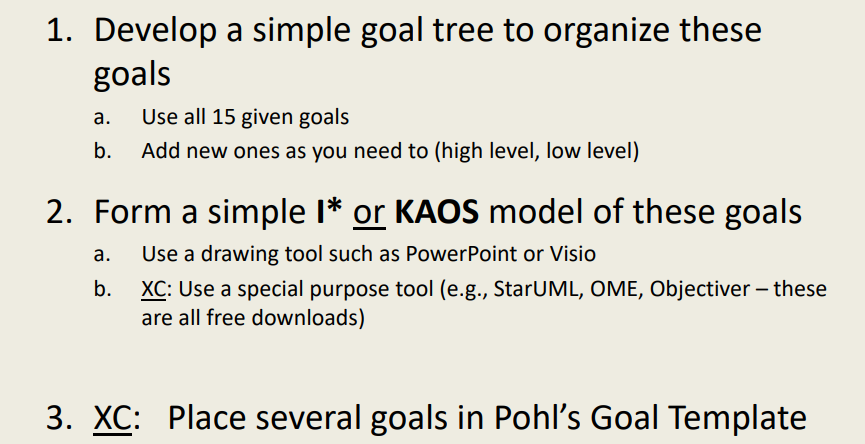 1. Develop a simple goal tree to organize these goals

a. Use all 15 given goals

b. Add new ones as you need to (high level, low level)

2. Form a simple I* or KAOS model of these goals

a. Use a drawing tool such as PowerPoint or Visio

b. XC: Use a special purpose tool (e.g., StarUML, OME, Objectiver – these are all free downloads)

3. XC: Place several goals in Pohl's Goal Template